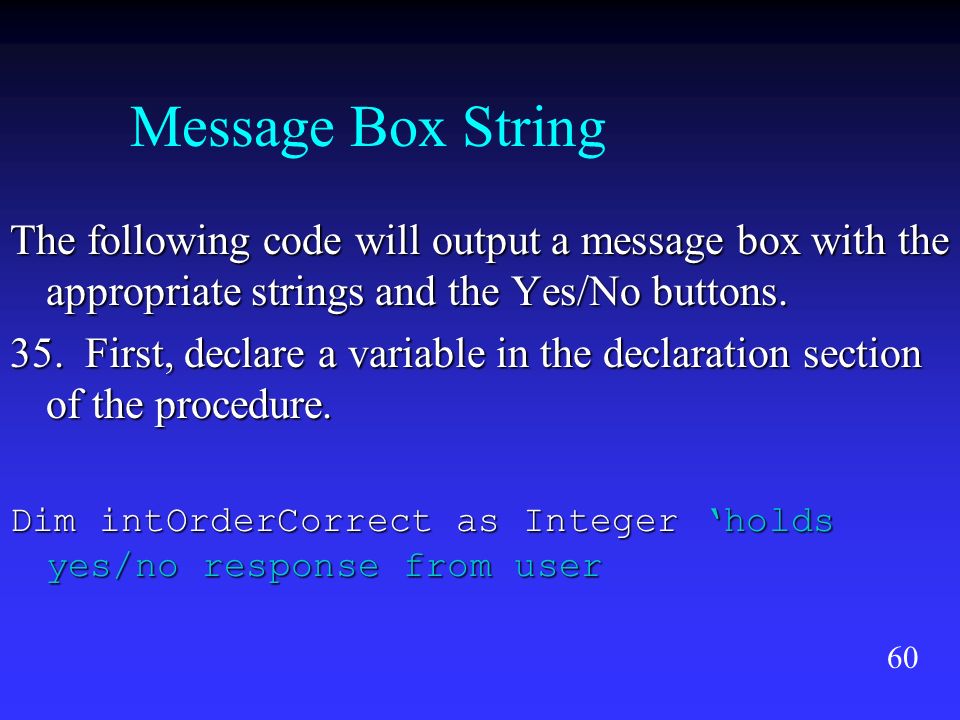 Message Box String

The following code will output a message box with the appropriate strings and the Yes/No buttons.

35. First, declare a variable in the declaration section of the procedure.

Dim intOrderCorrect as Integer ‘holds yes/no response from user

60